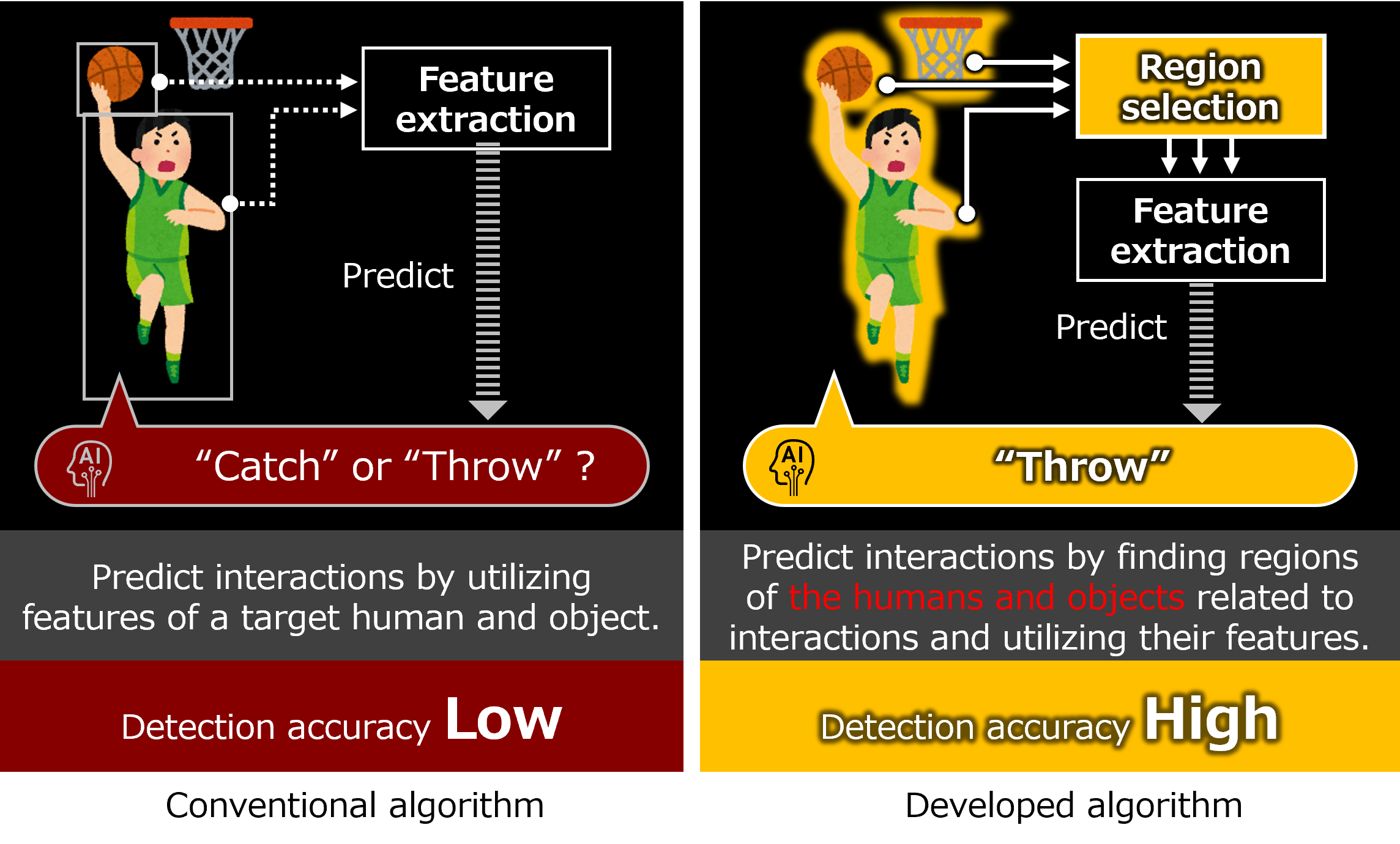 Feature extraction

Predict

AI

“Catch” or “Throw” ?

Predict interactions by utilizing features of a target human and object.

Detection accuracy Low

Conventional algorithm

Region selection

Feature extraction

Predict

AI

“Throw”

Predict interactions by finding regions of the humans and objects related to interactions and utilizing their features.

Detection accuracy High

Developed algorithm